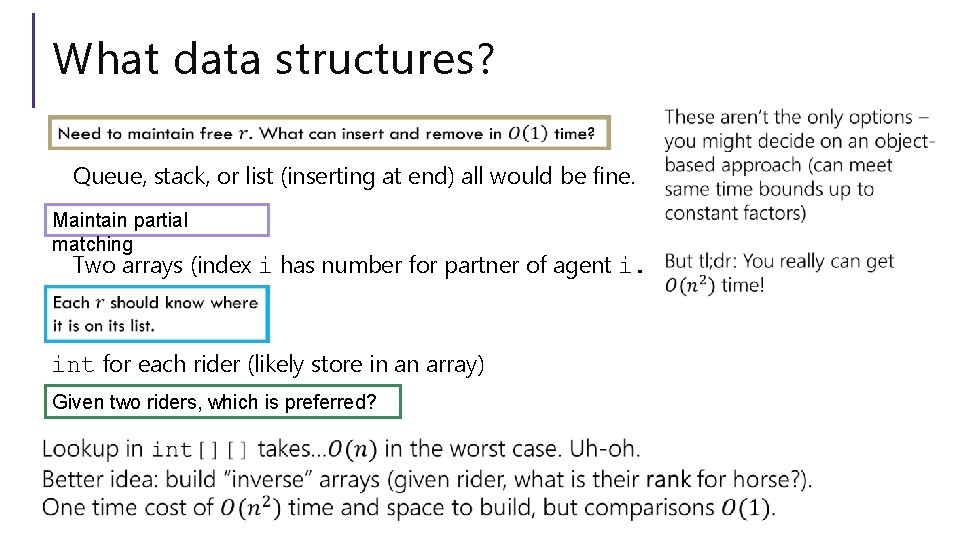 What data structures?

Need to maintain free $r$. What can insert and remove in $O(1)$ time?

Queue, stack, or list (inserting at end) all would be fine.

Maintain partial matching

Two arrays (index i has number for partner of agent i.

Each $r$ should know where it is on its list.

int for each rider (likely store in an array)

Given two riders, which is preferred?

Lookup in int[][] takes…$O(n)$ in the worst case. Uh-oh.
Better idea: build "inverse" arrays (given rider, what is their rank for horse?).
One time cost of $O(n^2)$ time and space to build, but comparisons $O(1)$.

These aren't the only options – you might decide on an object-based approach (can meet same time bounds up to constant factors)

But tl;dr: You really can get $O(n^2)$ time!